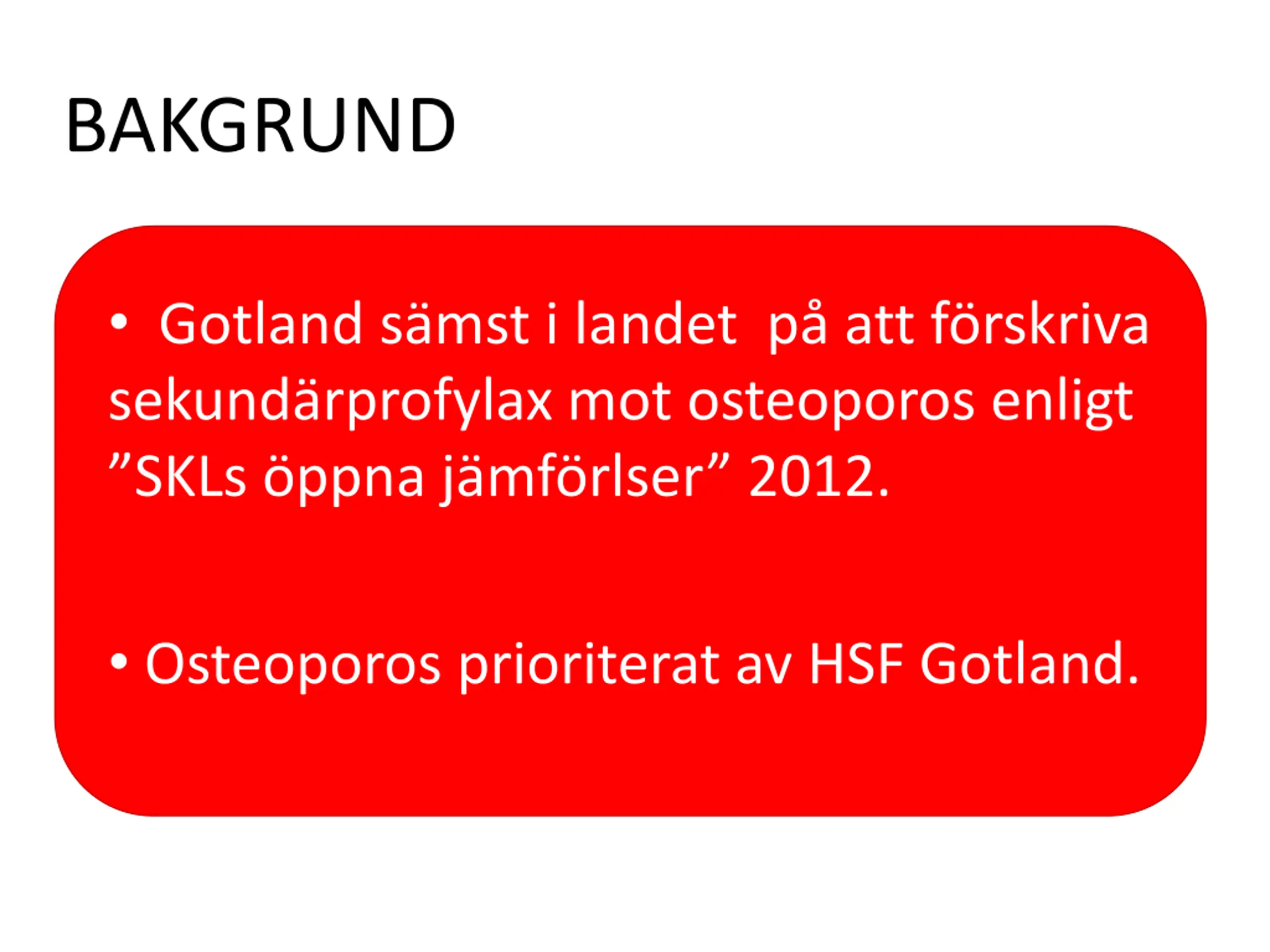 BAKGRUND

• Gotland sämst i landet på att förskriva sekundärprofylax mot osteoporos enligt ”SKLs öppna jämförlser” 2012.

• Osteoporos prioriterat av HSF Gotland.